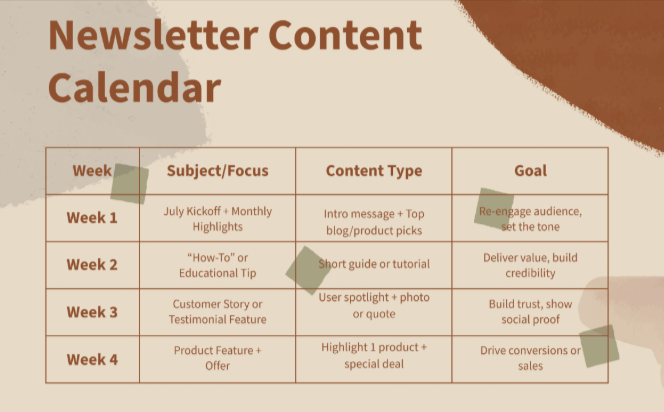 Newsletter Content Calendar

| Week | Subject/Focus | Content Type | Goal |
|---|---|---|---|
| Week 1 | July Kickoff + Monthly Highlights | Intro message + Top blog/product picks | Re-engage audience, set the tone |
| Week 2 | "How-To" or Educational Tip | Short guide or tutorial | Deliver value, build credibility |
| Week 3 | Customer Story or Testimonial Feature | User spotlight + photo or quote | Build trust, show social proof |
| Week 4 | Product Feature + Offer | Highlight 1 product + special deal | Drive conversions or sales |